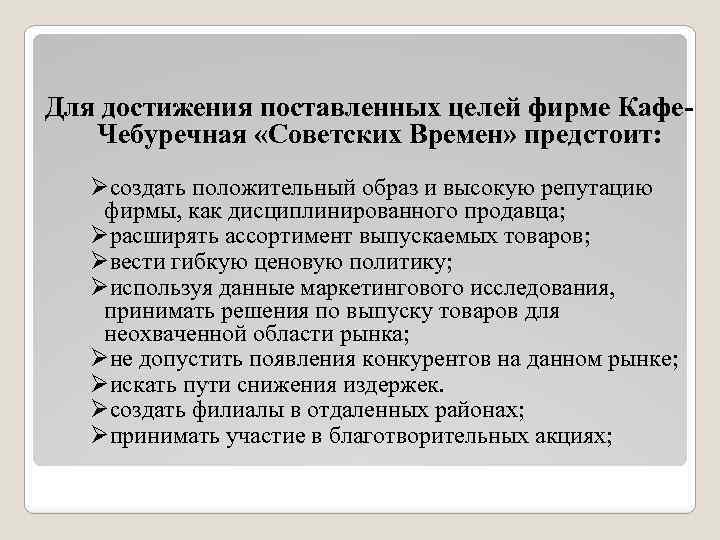 Для достижения поставленных целей фирме Кафе-Чебуречная «Советских Времен» предстоит:

➢создать положительный образ и высокую репутацию фирмы, как дисциплинированного продавца;
➢расширять ассортимент выпускаемых товаров;
➢вести гибкую ценовую политику;
➢используя данные маркетингового исследования, принимать решения по выпуску товаров для неохваченной области рынка;
➢не допустить появления конкурентов на данном рынке;
➢искать пути снижения издержек.
➢создать филиалы в отдаленных районах;
➢принимать участие в благотворительных акциях;